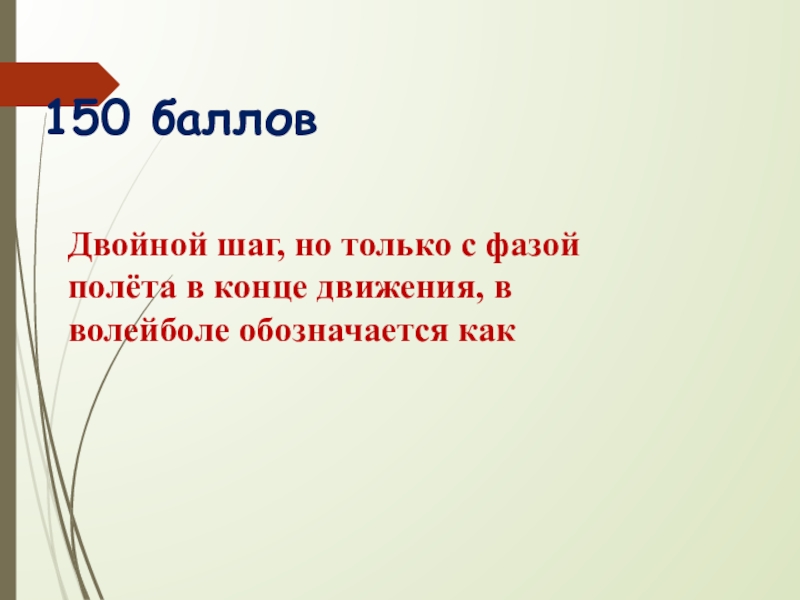 150 баллов

Двойной шаг, но только с фазой полёта в конце движения, в волейболе обозначается как